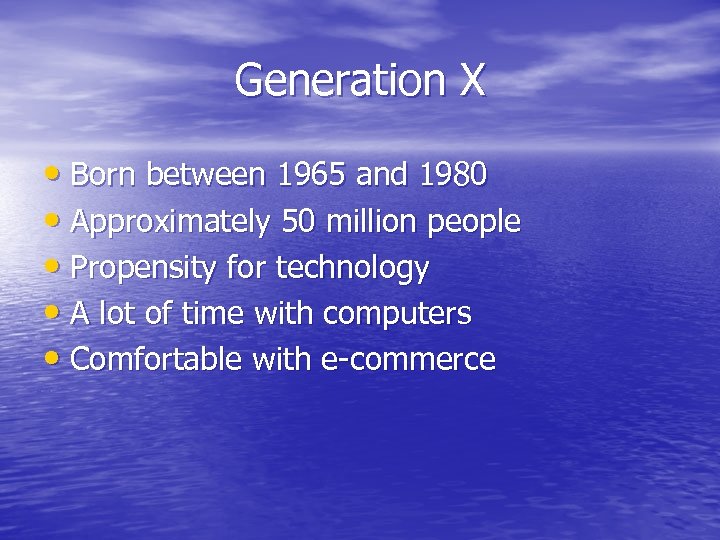 Generation X

• Born between 1965 and 1980
• Approximately 50 million people
• Propensity for technology
• A lot of time with computers
• Comfortable with e-commerce